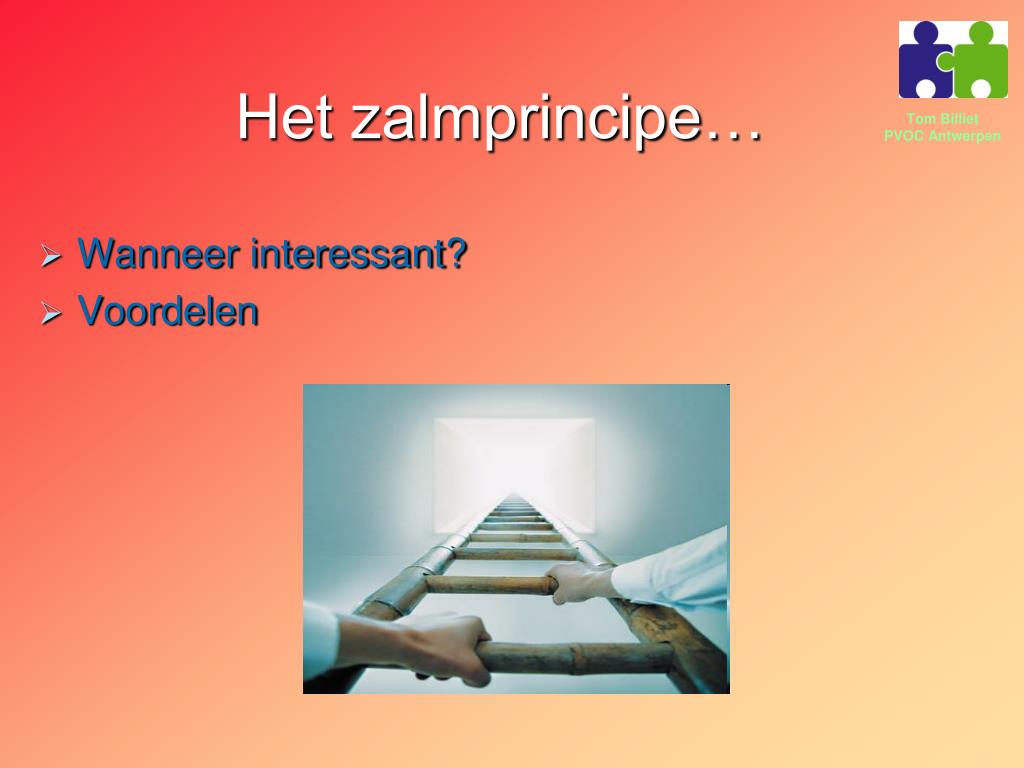 Het zalmprincipe…

Tom Billiet
PVOC Antwerpen

➢ Wanneer interessant?
➢ Voordelen